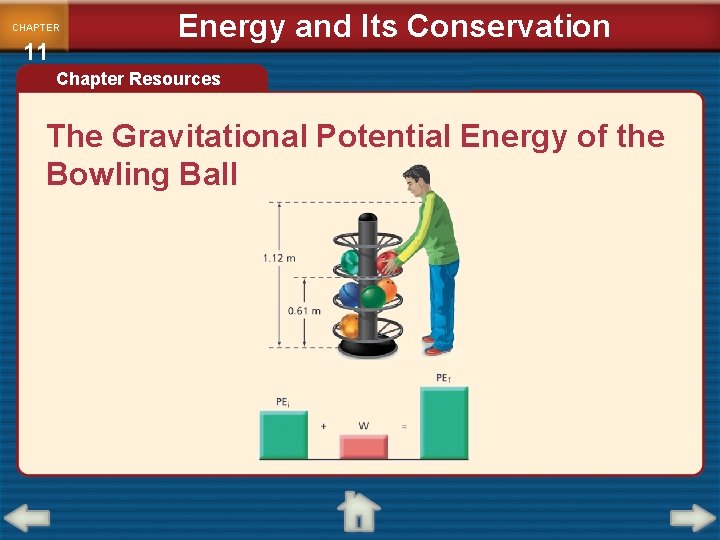 CHAPTER
11

Energy and Its Conservation

Chapter Resources

The Gravitational Potential Energy of the Bowling Ball

1.12 m

0.61 m

$PE_i$ + W = $PE_f$